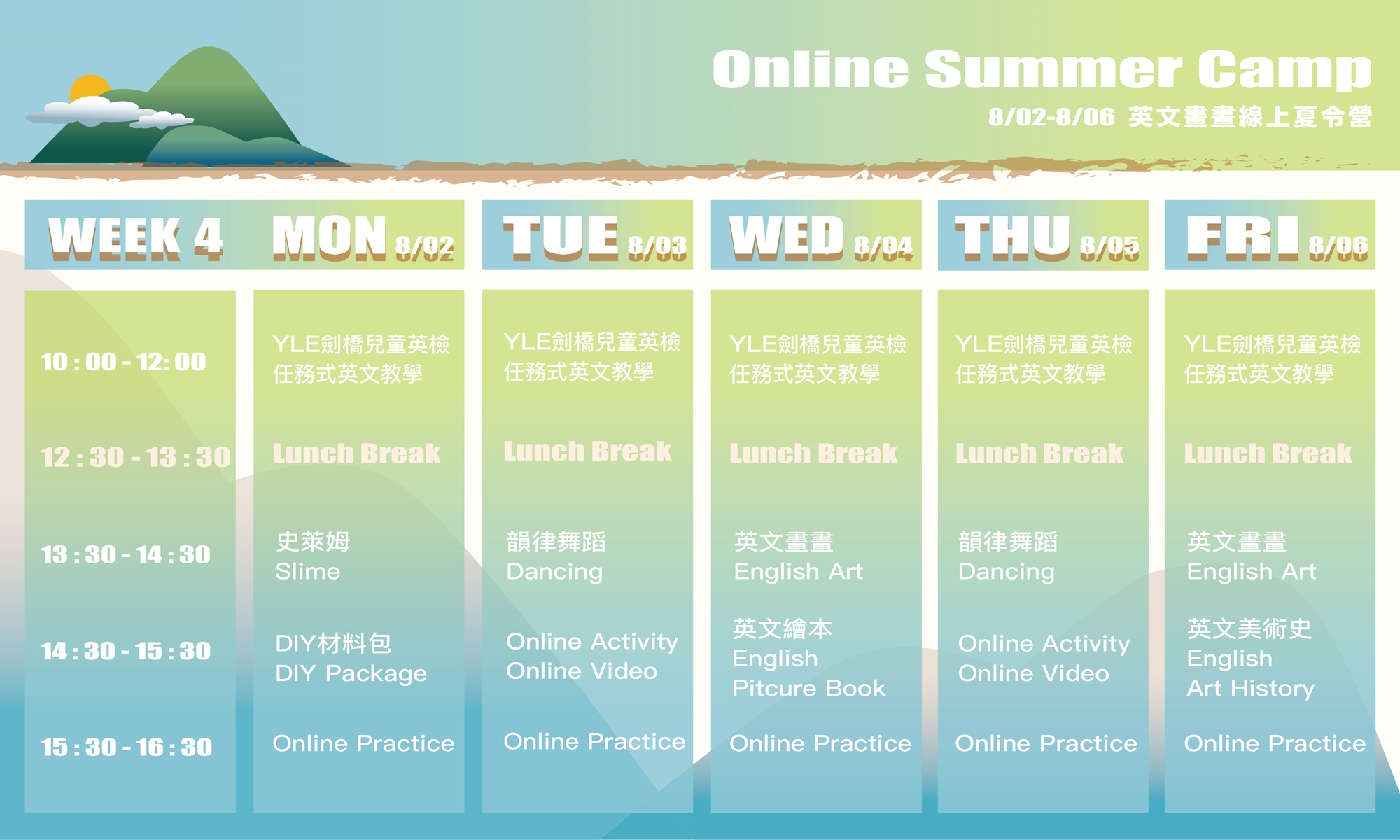 Online Summer Camp

8/02-8/06 英文畫畫線上夏令營

| WEEK 4 | MON 8/02 | TUE 8/03 | WED 8/04 | THU 8/05 | FRI 8/06 |
|---|---|---|---|---|---|
| 10 : 00 - 12: 00 | YLE劍橋兒童英檢 任務式英文教學 | YLE劍橋兒童英檢 任務式英文教學 | YLE劍橋兒童英檢 任務式英文教學 | YLE劍橋兒童英檢 任務式英文教學 | YLE劍橋兒童英檢 任務式英文教學 |
| 12 : 30 - 13 : 30 | Lunch Break | Lunch Break | Lunch Break | Lunch Break | Lunch Break |
| 13 : 30 - 14 : 30 | 史萊姆 Slime | 韻律舞蹈 Dancing | 英文畫畫 English Art | 韻律舞蹈 Dancing | 英文畫畫 English Art |
| 14 : 30 - 15 : 30 | DIY材料包 DIY Package | Online Activity Online Video | 英文繪本 English Pitcure Book | Online Activity Online Video | 英文美術史 English Art History |
| 15 : 30 - 16 : 30 | Online Practice | Online Practice | Online Practice | Online Practice | Online Practice |